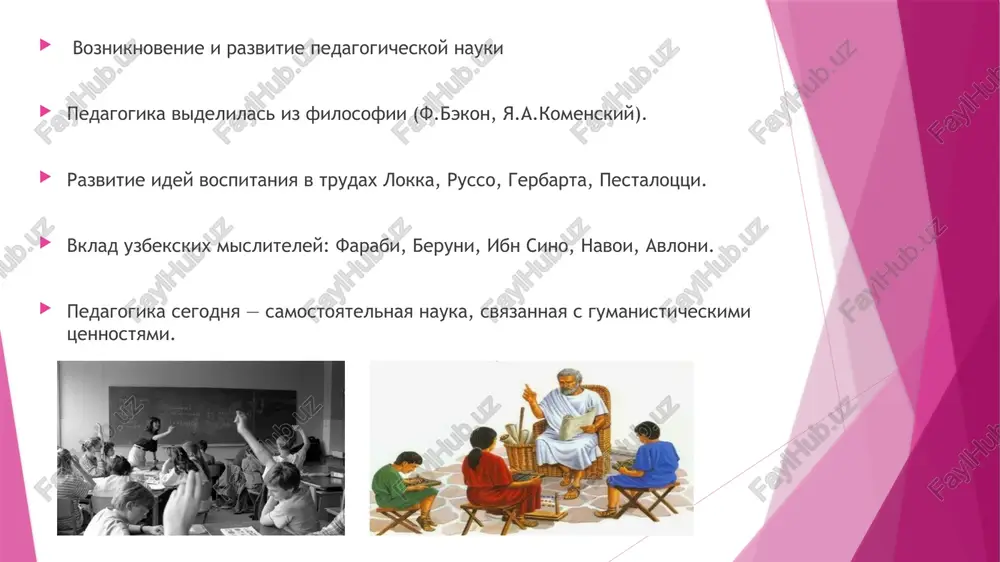 Возникновение и развитие педагогической науки

Педагогика выделилась из философии (Ф.Бэкон, Я.А.Коменский).

Развитие идей воспитания в трудах Локка, Руссо, Гербарта, Песталоцци.

Вклад узбекских мыслителей: Фараби, Беруни, Ибн Сино, Навои, Авлони.

Педагогика сегодня — самостоятельная наука, связанная с гуманистическими ценностями.

FaylHub.uz